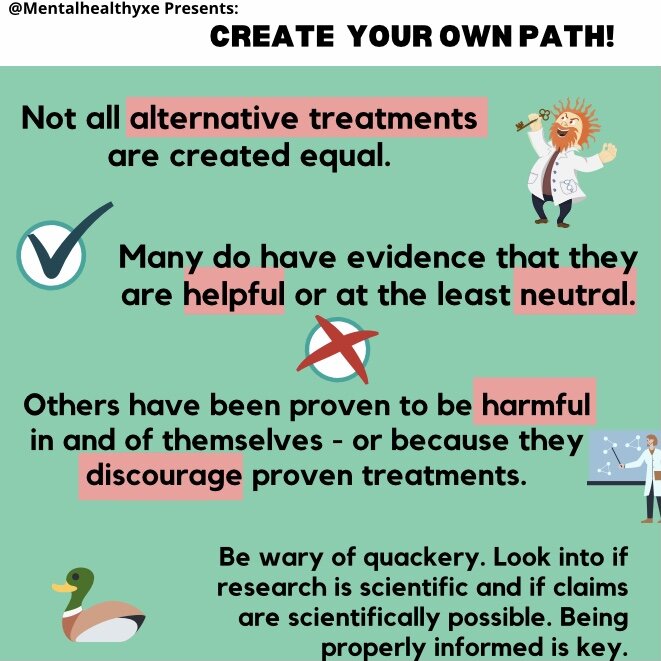 @Mentalhealthyxe Presents:

CREATE YOUR OWN PATH!

Not all alternative treatments are created equal.

Many do have evidence that they are helpful or at the least neutral.

Others have been proven to be harmful in and of themselves - or because they discourage proven treatments.

Be wary of quackery. Look into if research is scientific and if claims are scientifically possible. Being properly informed is key.